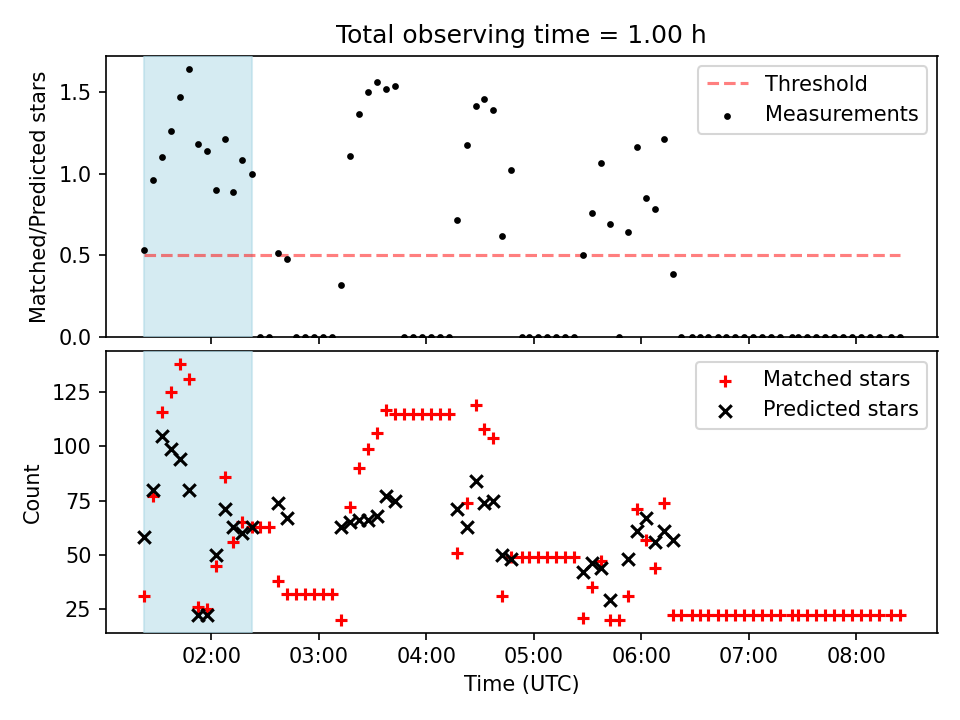 Total observing time = 1.00 h

Matched/Predicted stars

1.5
1.0
0.5
0.0

Threshold
Measurements

Count

125
100
75
50
25

Matched stars
Predicted stars

02:00
03:00
04:00
05:00
06:00
07:00
08:00

Time (UTC)